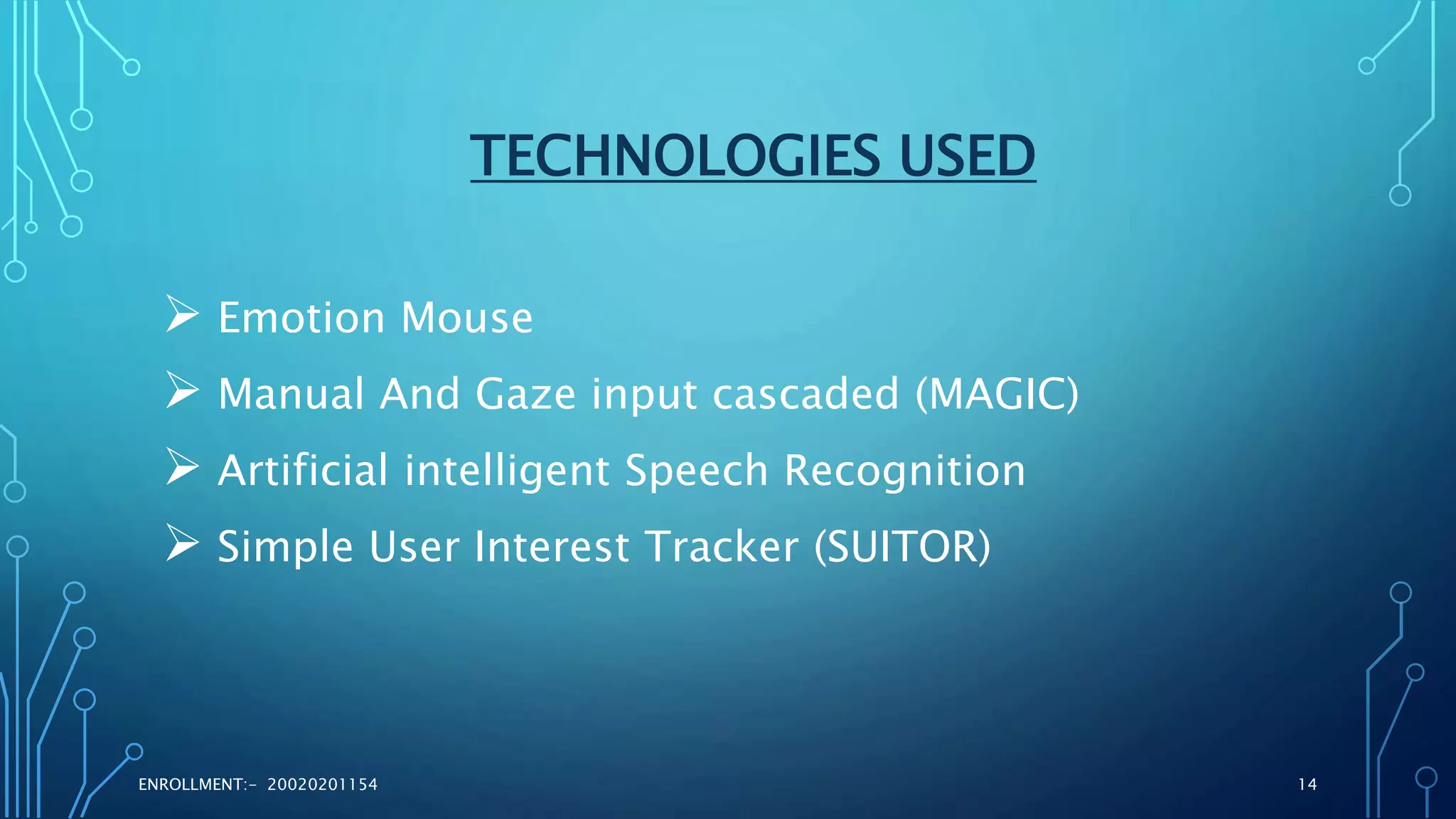 TECHNOLOGIES USED

➢ Emotion Mouse

➢ Manual And Gaze input cascaded (MAGIC)

➢ Artificial intelligent Speech Recognition

➢ Simple User Interest Tracker (SUITOR)

ENROLLMENT:- 20020201154

14